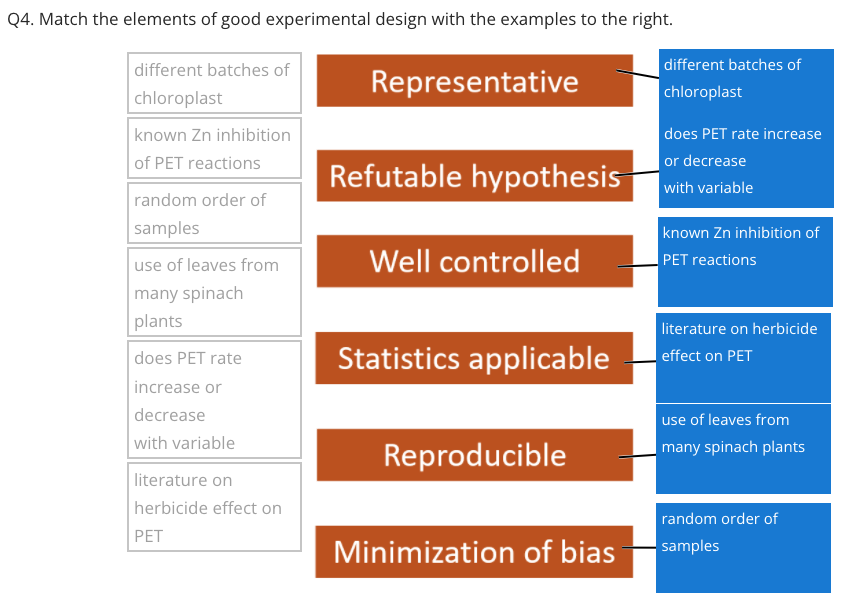 Q4. Match the elements of good experimental design with the examples to the right.

different batches of chloroplast

known Zn inhibition of PET reactions

random order of samples

use of leaves from many spinach plants

does PET rate increase or decrease with variable

literature on herbicide effect on PET

Representative

Refutable hypothesis

Well controlled

Statistics applicable

Reproducible

Minimization of bias

different batches of chloroplast

does PET rate increase or decrease with variable

known Zn inhibition of PET reactions

literature on herbicide effect on PET

use of leaves from many spinach plants

random order of samples